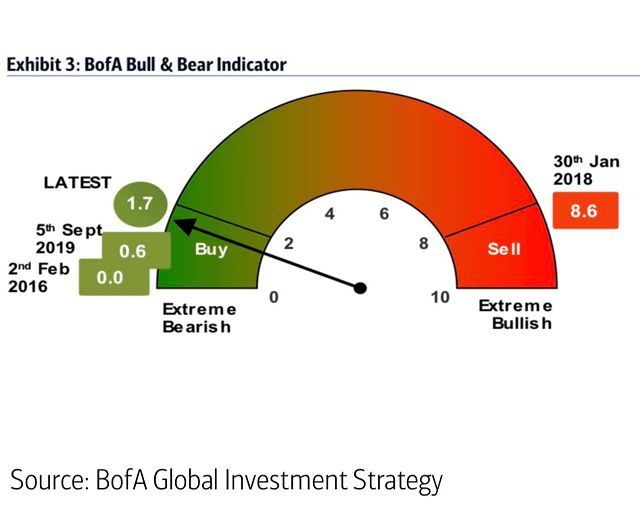 Exhibit 3: BofA Bull & Bear Indicator

LATEST
1.7
5th Sept 2019
0.6
2nd Feb 2016
0.0
Buy
0
2
4
6
8
10
Sell
30th Jan 2018
8.6
Extreme Bearish
Extreme Bullish

Source: BofA Global Investment Strategy